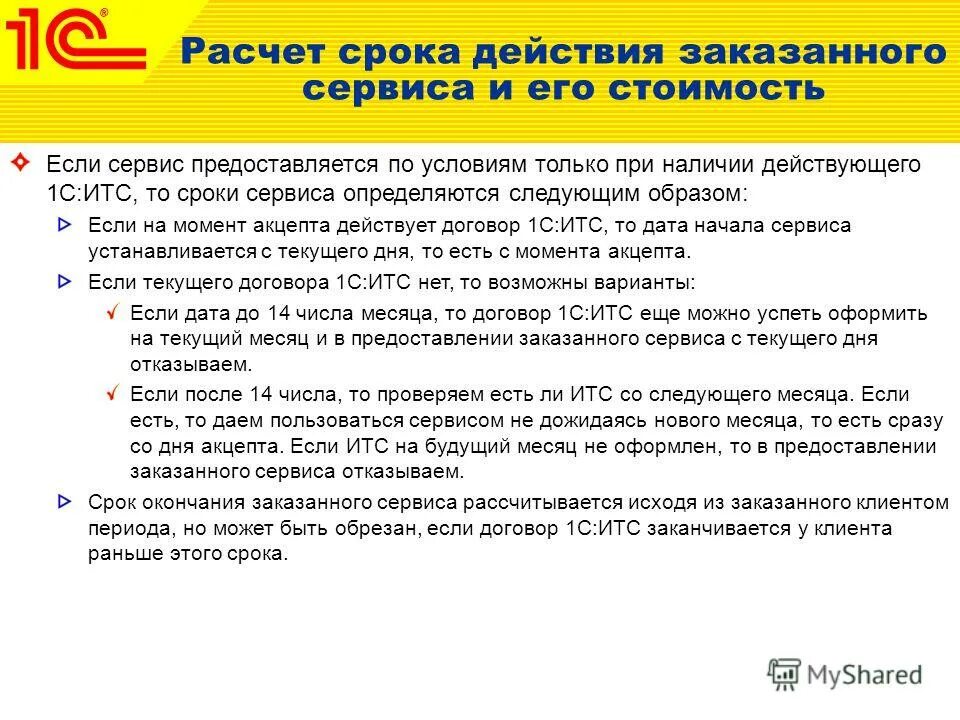 1С®

Расчет срока действия заказанного сервиса и его стоимость

Если сервис предоставляется по условиям только при наличии действующего 1С:ИТС, то сроки сервиса определяются следующим образом:

Если на момент акцепта действует договор 1С:ИТС, то дата начала сервиса устанавливается с текущего дня, то есть с момента акцепта.

Если текущего договора 1С:ИТС нет, то возможны варианты:

Если дата до 14 числа месяца, то договор 1С:ИТС еще можно успеть оформить на текущий месяц и в предоставлении заказанного сервиса с текущего дня отказываем.

Если после 14 числа, то проверяем есть ли ИТС со следующего месяца. Если есть, то даем пользоваться сервисом не дожидаясь нового месяца, то есть сразу со дня акцепта. Если ИТС на будущий месяц не оформлен, то в предоставлении заказанного сервиса отказываем.

Срок окончания заказанного сервиса рассчитывается исходя из заказанного клиентом периода, но может быть обрезан, если договор 1С:ИТС заканчивается у клиента раньше этого срока.

MyShared